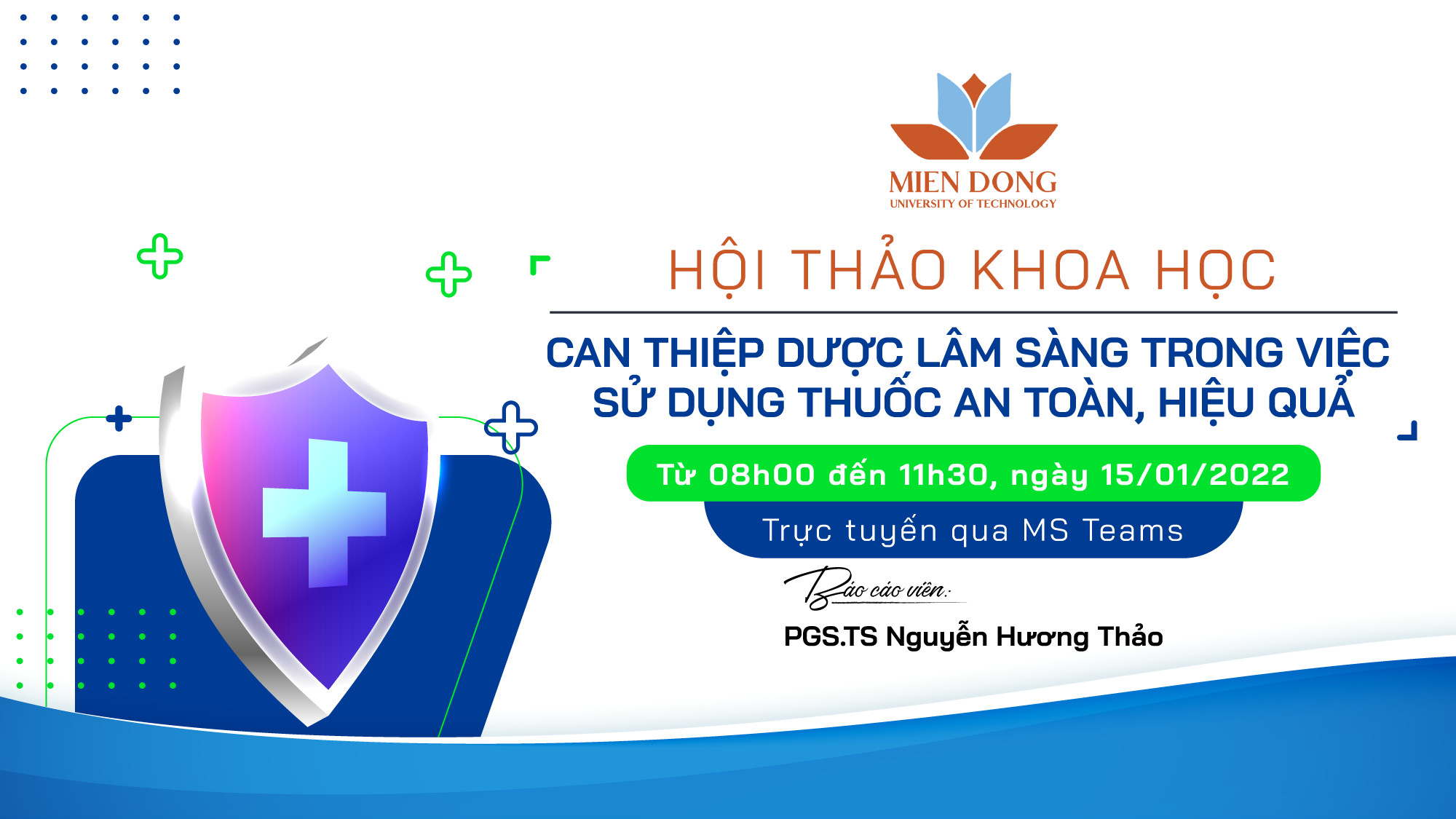 MIEN DONG
UNIVERSITY OF TECHNOLOGY

HỘI THẢO KHOA HỌC

CAN THIỆP DƯỢC LÂM SÀNG TRONG VIỆC SỬ DỤNG THUỐC AN TOÀN, HIỆU QUẢ

Từ 08h00 đến 11h30, ngày 15/01/2022

Trực tuyến qua MS Teams

Báo cáo viên:

PGS.TS Nguyễn Hương Thảo